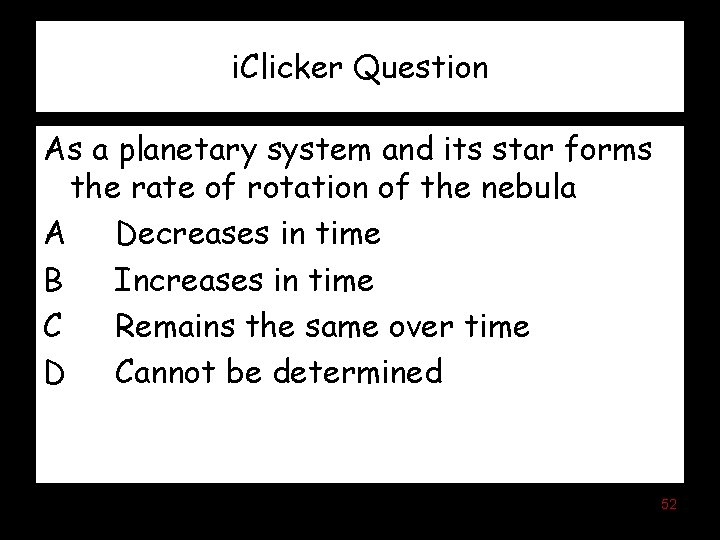 iClicker Question

As a planetary system and its star forms the rate of rotation of the nebula

A Decreases in time

B Increases in time

C Remains the same over time

D Cannot be determined

52